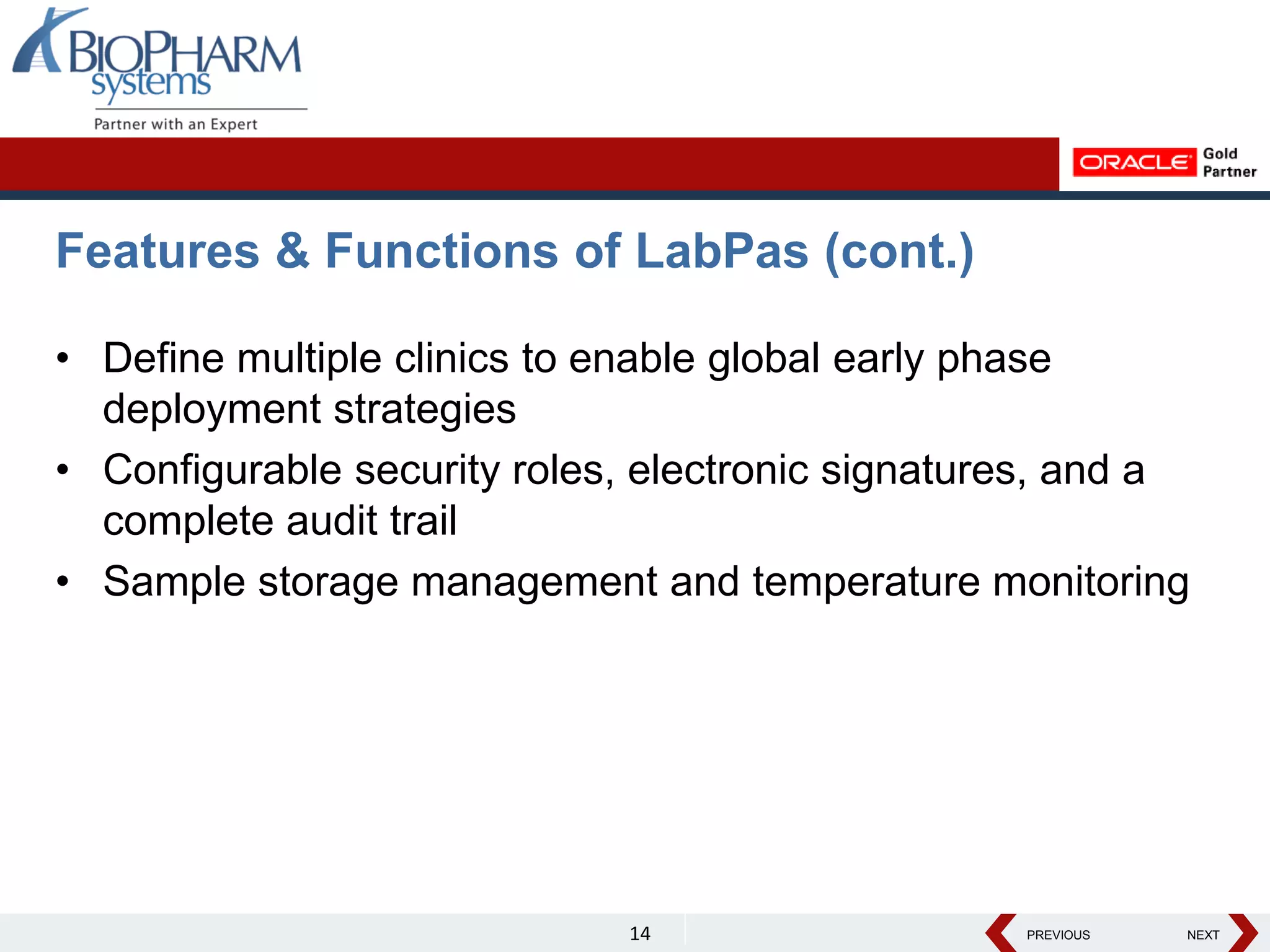 BIOPHARM systems
Partner with an Expert

ORACLE Gold Partner

Features & Functions of LabPas (cont.)

• Define multiple clinics to enable global early phase deployment strategies
• Configurable security roles, electronic signatures, and a complete audit trail
• Sample storage management and temperature monitoring

14

PREVIOUS NEXT